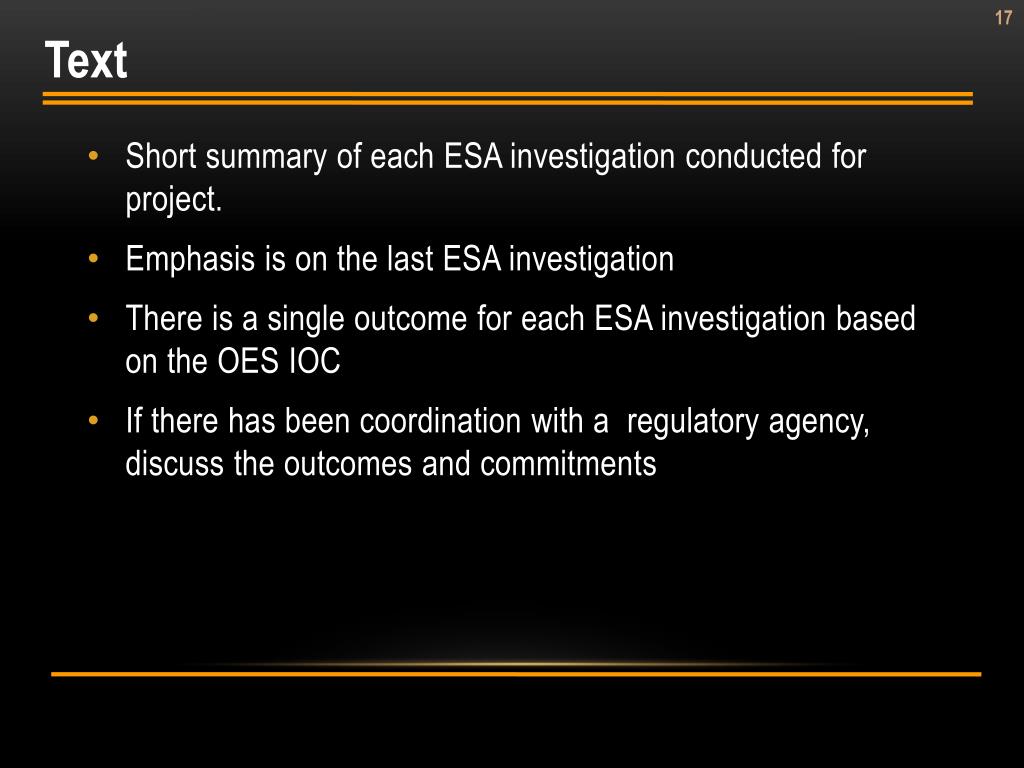 17

Text

• Short summary of each ESA investigation conducted for project.

• Emphasis is on the last ESA investigation

• There is a single outcome for each ESA investigation based on the OES IOC

• If there has been coordination with a regulatory agency, discuss the outcomes and commitments